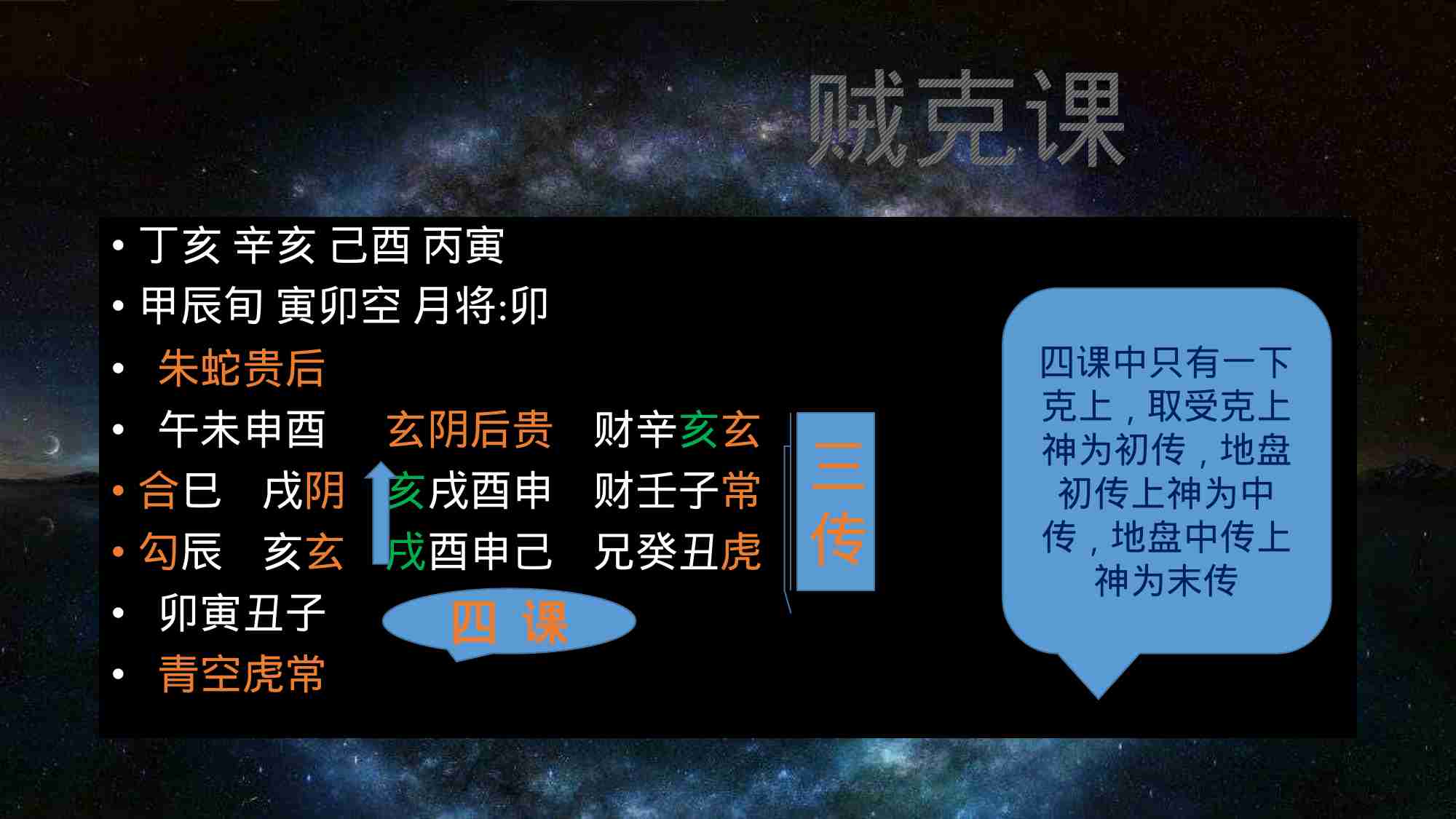 贼克课

• 丁亥 辛亥 己酉 丙寅

• 甲辰旬 寅卯空 月将:卯

• 朱蛇贵后

• 午未申酉 玄阴后贵 财辛亥玄

• 合巳 戌阴 亥戌酉申 财壬子常

• 勾辰 亥玄 戌酉申己 兄癸丑虎

• 卯寅丑子

• 青空虎常

四 课

三传

四课中只有一下克上，取受克上神为初传，地盘初传上神为中传，地盘中传上神为末传